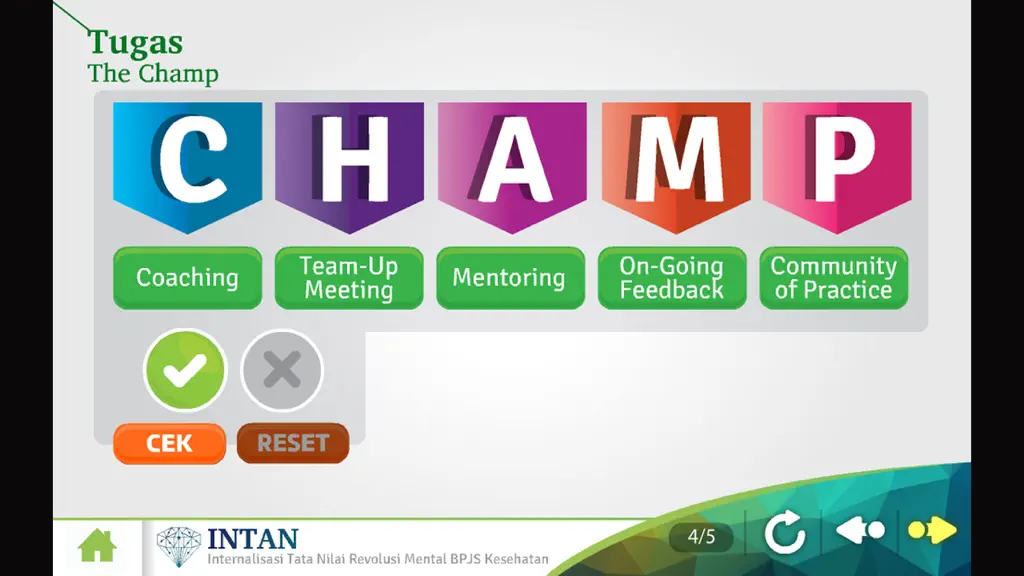 Tugas
The Champ

C H A M P

Coaching
Team-Up Meeting
Mentoring
On-Going Feedback
Community of Practice

CEK
RESET

INTAN
Internalisasi Tata Nilai Revolusi Mental BPJS Kesehatan

4/5